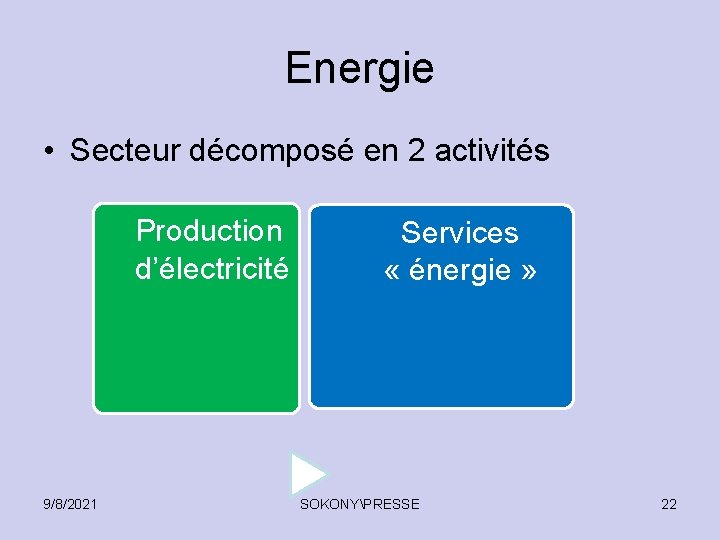 Energie

• Secteur décomposé en 2 activités

Production d'électricité

Services « énergie »

9/8/2021

SOKONY\PRESSE

22